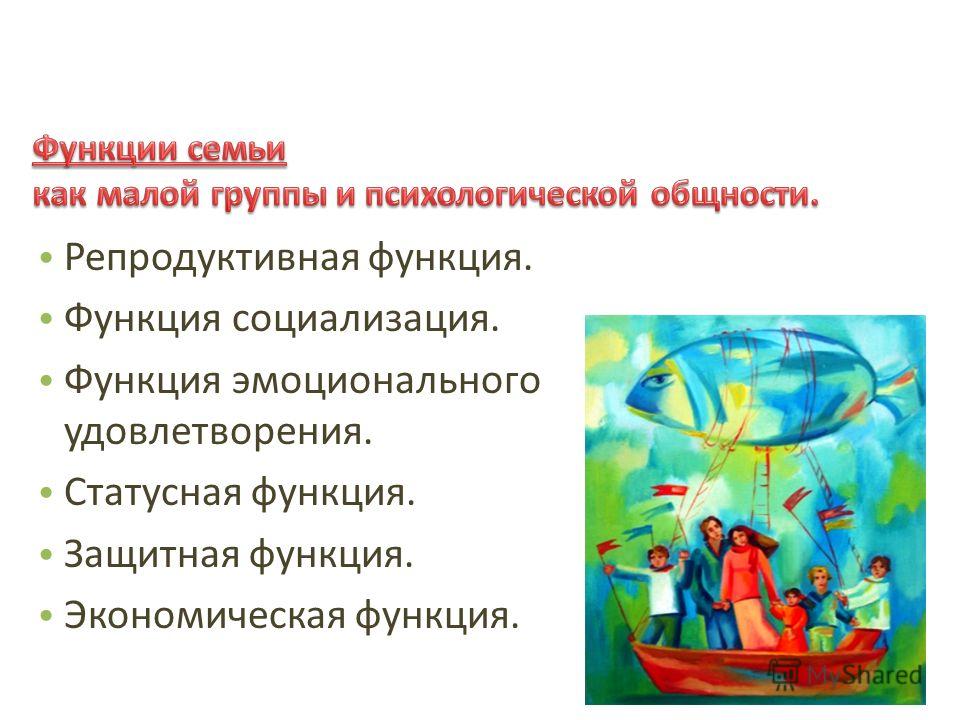 Функции семьи
как малой группы и психологической общности.

• Репродуктивная функция.
• Функция социализация.
• Функция эмоционального удовлетворения.
• Статусная функция.
• Защитная функция.
• Экономическая функция.

MyShared